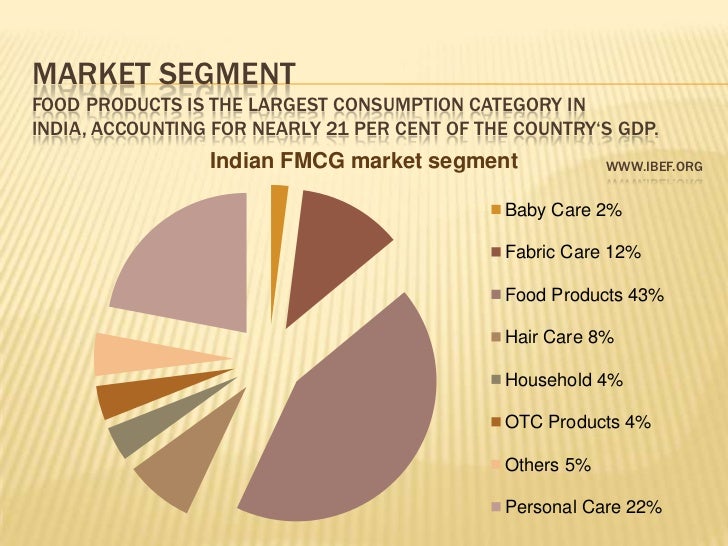 MARKET SEGMENT

FOOD PRODUCTS IS THE LARGEST CONSUMPTION CATEGORY IN INDIA, ACCOUNTING FOR NEARLY 21 PER CENT OF THE COUNTRY'S GDP.

Indian FMCG market segment

WWW.IBEF.ORG

Baby Care 2%
Fabric Care 12%
Food Products 43%
Hair Care 8%
Household 4%
OTC Products 4%
Others 5%
Personal Care 22%